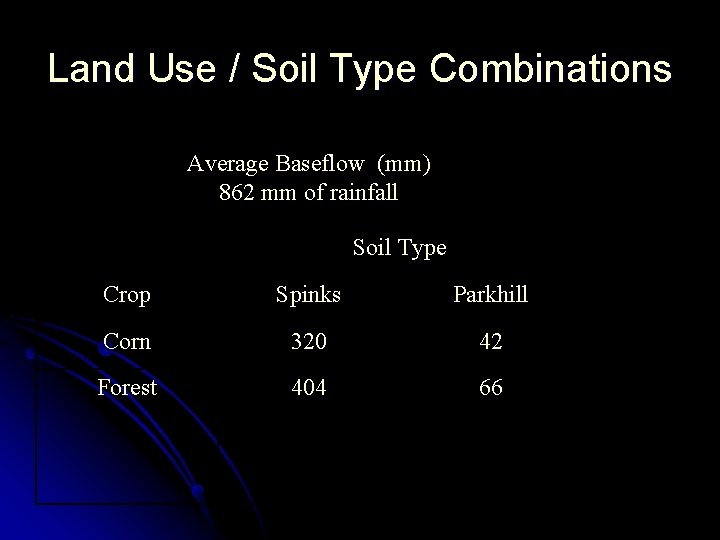 Land Use / Soil Type Combinations

Average Baseflow (mm)
862 mm of rainfall

Soil Type

| Crop | Spinks | Parkhill |
|---|---|---|
| Corn | 320 | 42 |
| Forest | 404 | 66 |